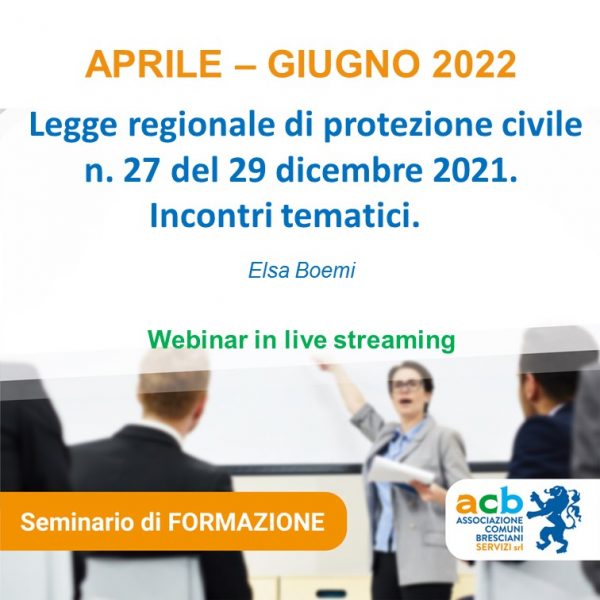 APRILE – GIUGNO 2022

Legge regionale di protezione civile n. 27 del 29 dicembre 2021. Incontri tematici.

Elsa Boemi

Webinar in live streaming

Seminario di FORMAZIONE

acb
ASSOCIAZIONE COMUNI BRESCIANI
SERVIZI srl